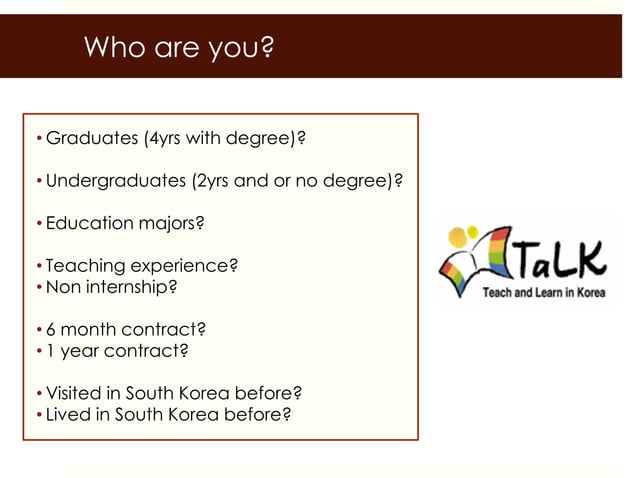 Who are you?

• Graduates (4yrs with degree)?

• Undergraduates (2yrs and or no degree)?

• Education majors?

• Teaching experience?
• Non internship?

• 6 month contract?
• 1 year contract?

• Visited in South Korea before?
• Lived in South Korea before?

TaLK
Teach and Learn in Korea